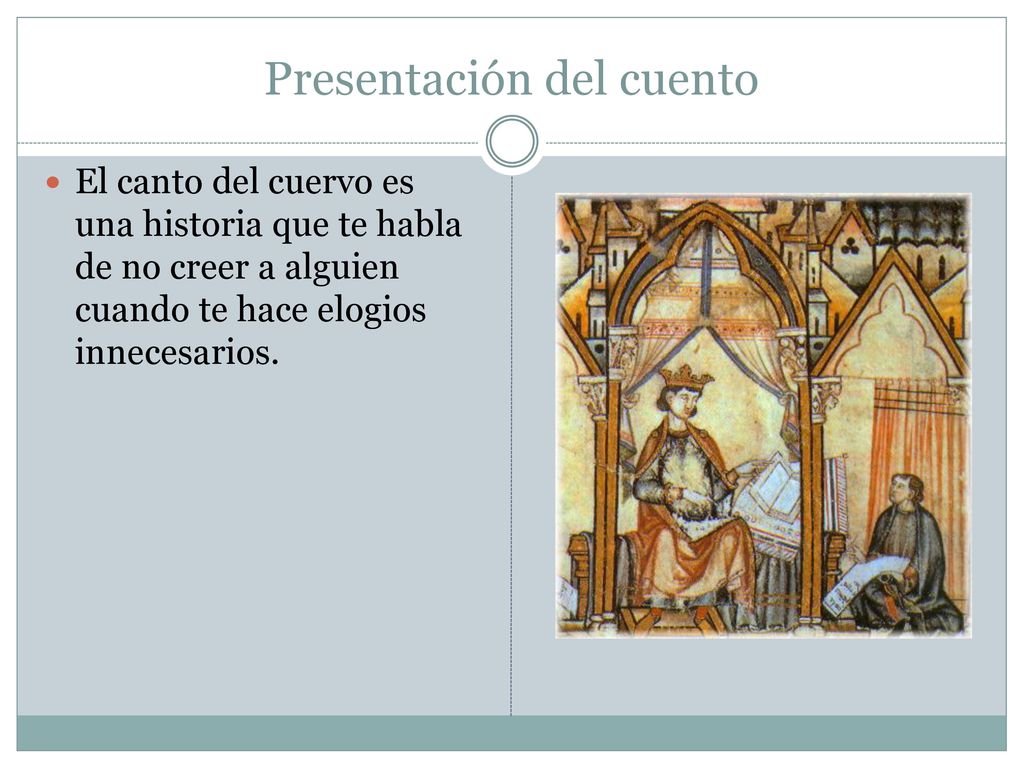 Presentación del cuento

El canto del cuervo es una historia que te habla de no creer a alguien cuando te hace elogios innecesarios.